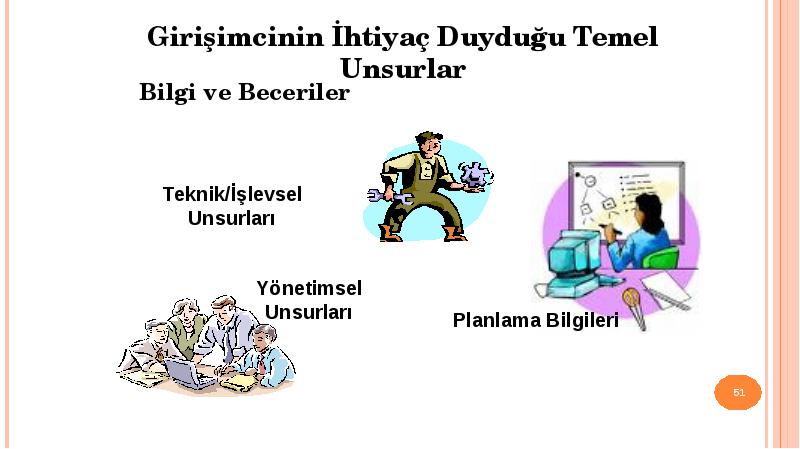 Girişimcinin İhtiyaç Duyduğu Temel Unsurlar

Bilgi ve Beceriler

Teknik/İşlevsel Unsurları

Yönetimsel Unsurları

Planlama Bilgileri

51